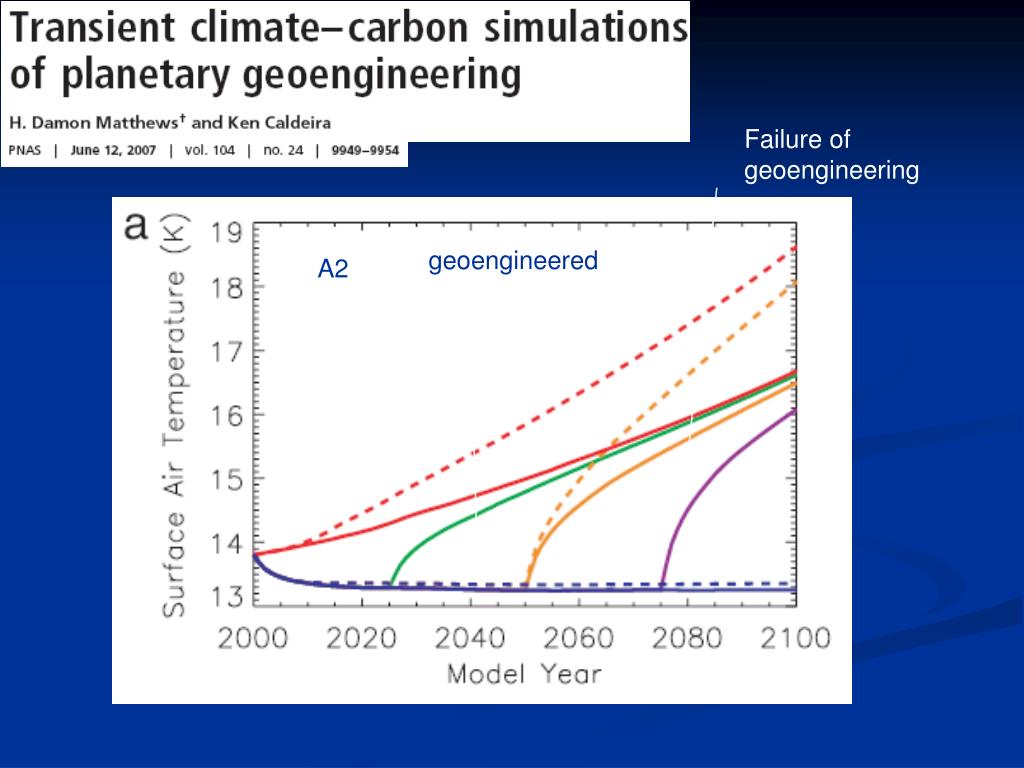 Transient climate–carbon simulations of planetary geoengineering

H. Damon Matthews† and Ken Caldeira

PNAS | June 12, 2007 | vol. 104 | no. 24 | 9949–9954

Failure of geoengineering

a

A2

geoengineered

Surface Air Temperature (K)

19
18
17
16
15
14
13

2000 2020 2040 2060 2080 2100

Model Year